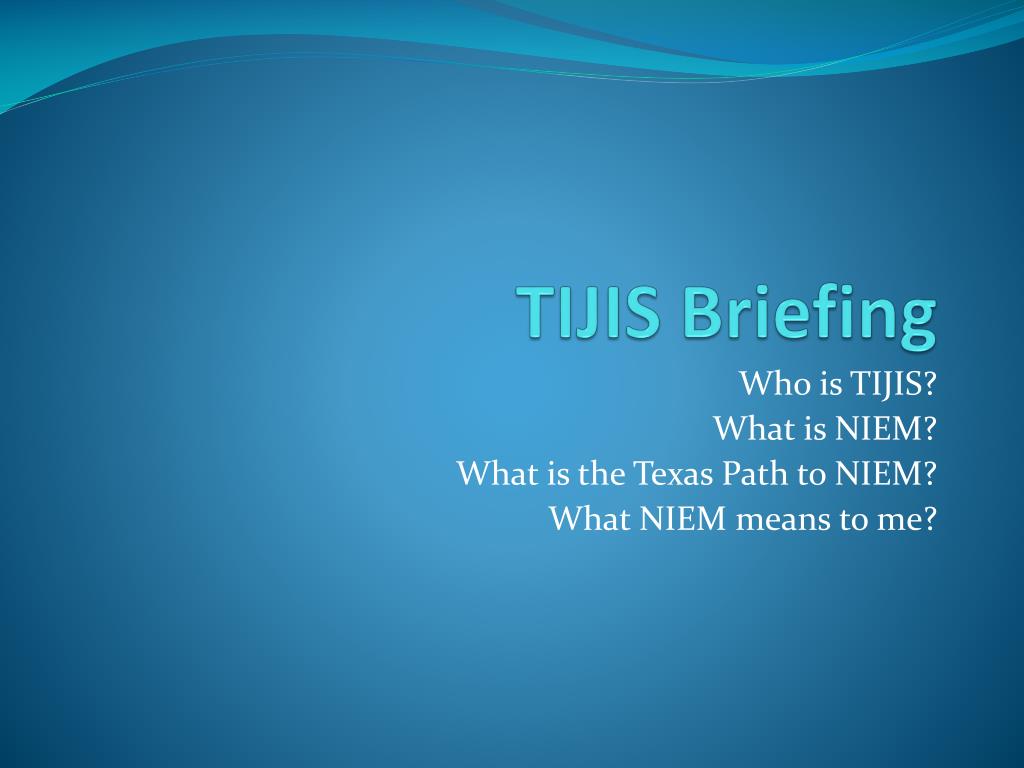 TIJIS Briefing

Who is TIJIS?
What is NIEM?
What is the Texas Path to NIEM?
What NIEM means to me?